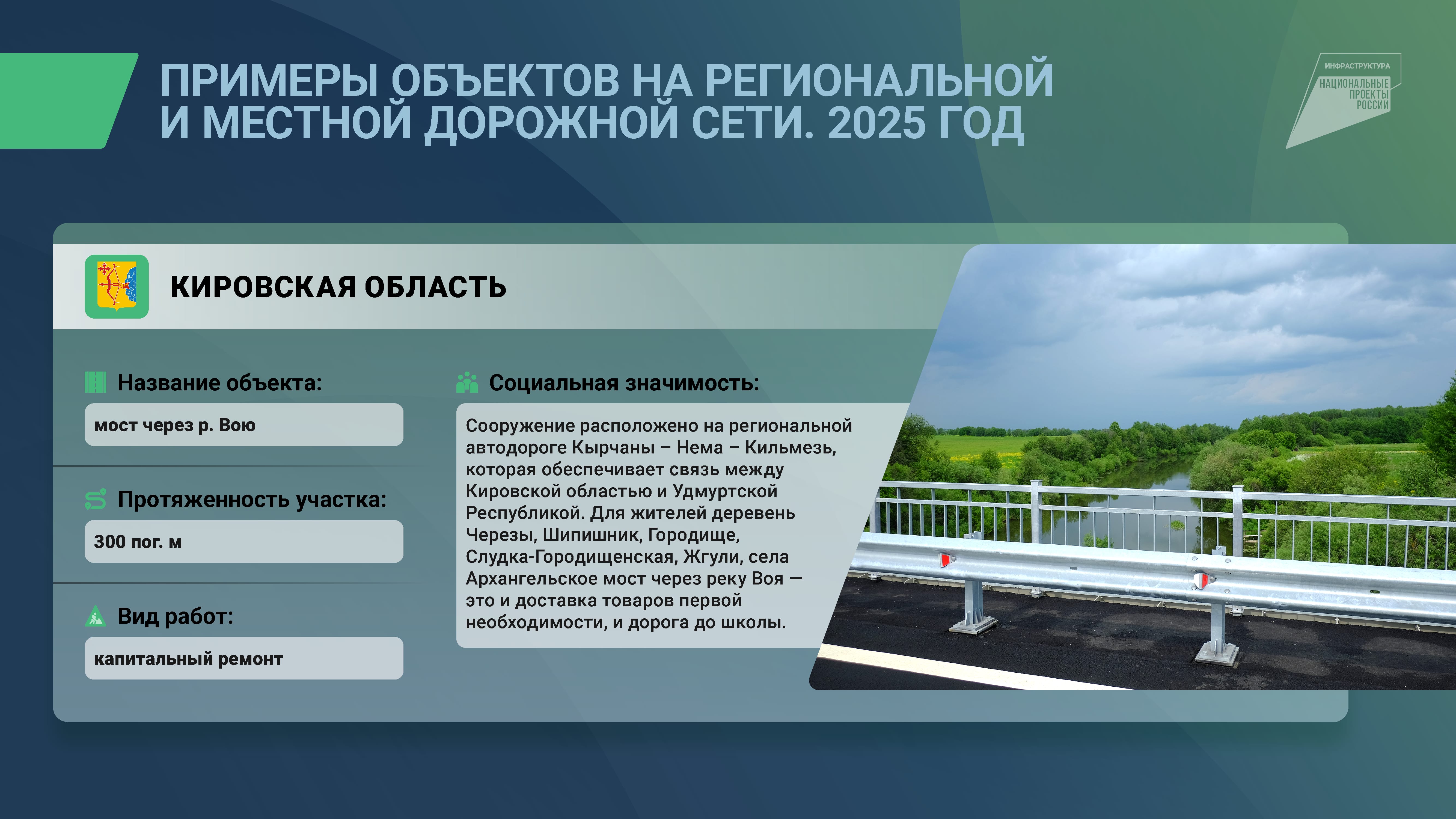 ПРИМЕРЫ ОБЪЕКТОВ НА РЕГИОНАЛЬНОЙ И МЕСТНОЙ ДОРОЖНОЙ СЕТИ. 2025 ГОД

ИНФРАСТРУКТУРА
НАЦИОНАЛЬНЫЕ ПРОЕКТЫ РОССИИ

КИРОВСКАЯ ОБЛАСТЬ

Название объекта:

мост через р. Вою

Протяженность участка:

300 пог. м

Вид работ:

капитальный ремонт

Социальная значимость:

Сооружение расположено на региональной автодороге Кырчаны – Нема – Кильмезь, которая обеспечивает связь между Кировской областью и Удмуртской Республикой. Для жителей деревень Черезы, Шипишник, Городище, Слудка-Городищенская, Жгули, села Архангельское мост через реку Воя — это и доставка товаров первой необходимости, и дорога до школы.